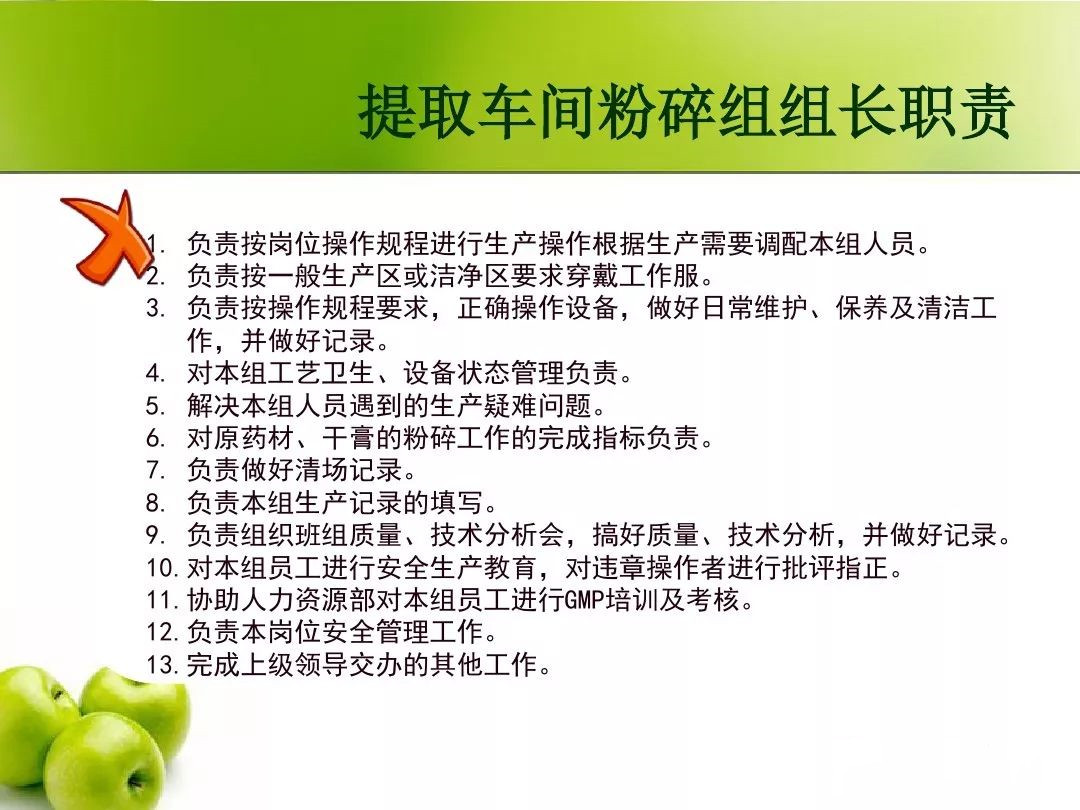 提取车间粉碎组组长职责

1. 负责按岗位操作规程进行生产操作根据生产需要调配本组人员。
2. 负责按一般生产区或洁净区要求穿戴工作服。
3. 负责按操作规程要求，正确操作设备，做好日常维护、保养及清洁工作，并做好记录。
4. 对本组工艺卫生、设备状态管理负责。
5. 解决本组人员遇到的生产疑难问题。
6. 对原药材、干膏的粉碎工作的完成指标负责。
7. 负责做好清场记录。
8. 负责本组生产记录的填写。
9. 负责组织班组质量、技术分析会，搞好质量、技术分析，并做好记录。
10. 对本组员工进行安全生产教育，对违章操作者进行批评指正。
11. 协助人力资源部对本组员工进行GMP培训及考核。
12. 负责本岗位安全管理工作。
13. 完成上级领导交办的其他工作。